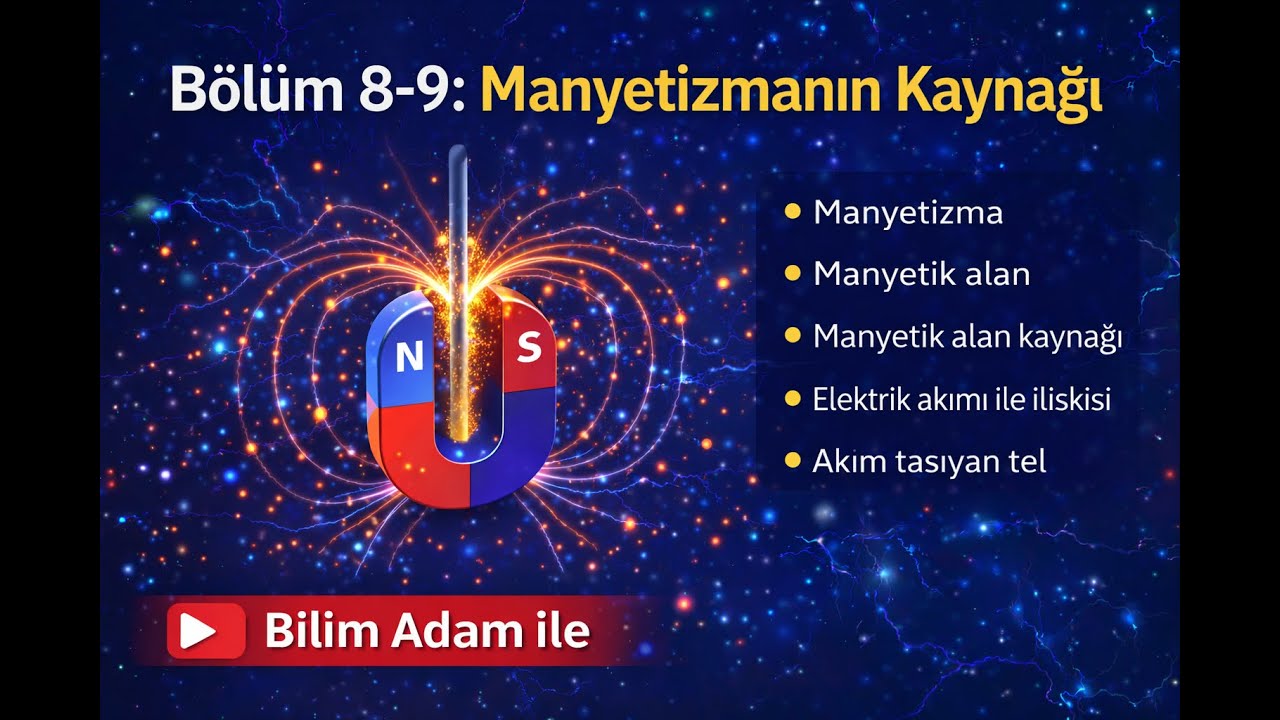 Bölüm 8-9: Manyetizmanın Kaynağı

N S

• Manyetizma
• Manyetik alan
• Manyetik alan kaynağı
• Elektrik akımı ile iliskisi
• Akım tasıyan tel

Bilim Adam ile